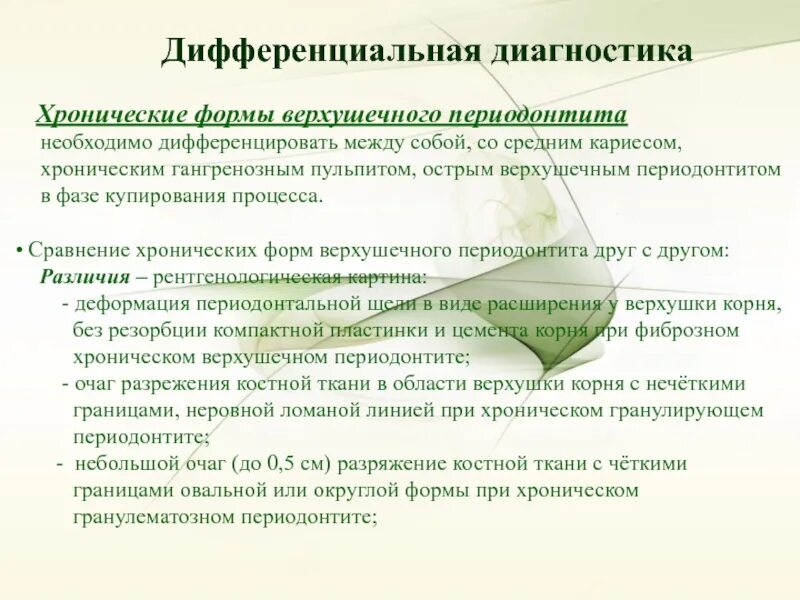 Дифференциальная диагностика

Хронические формы верхушечного периодонтита необходимо дифференцировать между собой, со средним кариесом, хроническим гангренозным пульпитом, острым верхушечным периодонтитом в фазе купирования процесса.

• Сравнение хронических форм верхушечного периодонтита друг с другом:
Различия – рентгенологическая картина:
- деформация периодонтальной щели в виде расширения у верхушки корня, без резорбции компактной пластинки и цемента корня при фиброзном хроническом верхушечном периодонтите;
- очаг разрежения костной ткани в области верхушки корня с нечёткими границами, неровной ломаной линией при хроническом гранулирующем периодонтите;
- небольшой очаг (до 0,5 см) разряжение костной ткани с чёткими границами овальной или округлой формы при хроническом гранулематозном периодонтите;